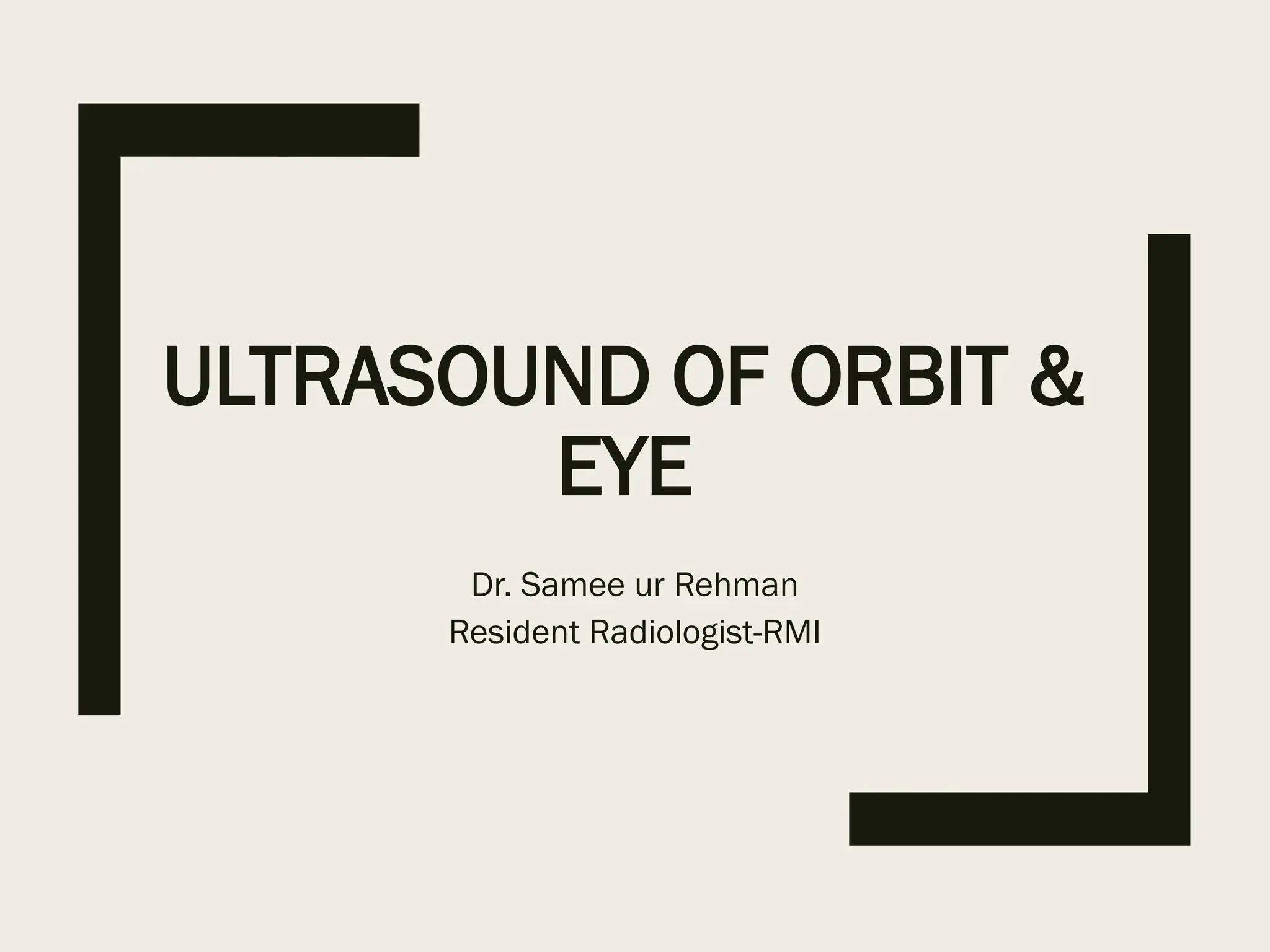 ULTRASOUND OF ORBIT & EYE

Dr. Samee ur Rehman
Resident Radiologist-RMI